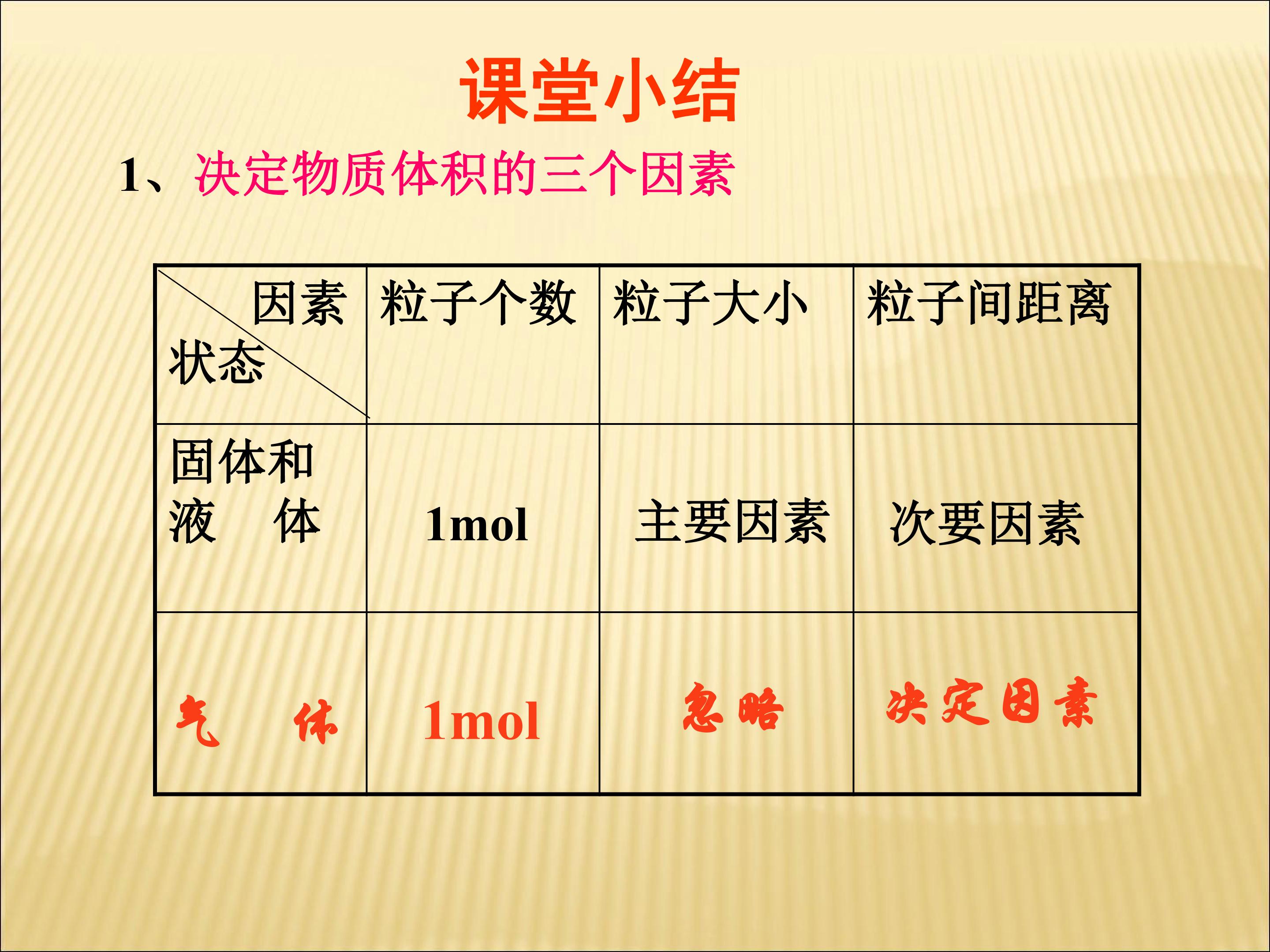 课堂小结

1、决定物质体积的三个因素

| 因素 状态 | 粒子个数 | 粒子大小 | 粒子间距离 |
|---|---|---|---|
| 固体和液　体 | 1mol | 主要因素 | 次要因素 |
| 气　体 | 1mol | 忽略 | 决定因素 |